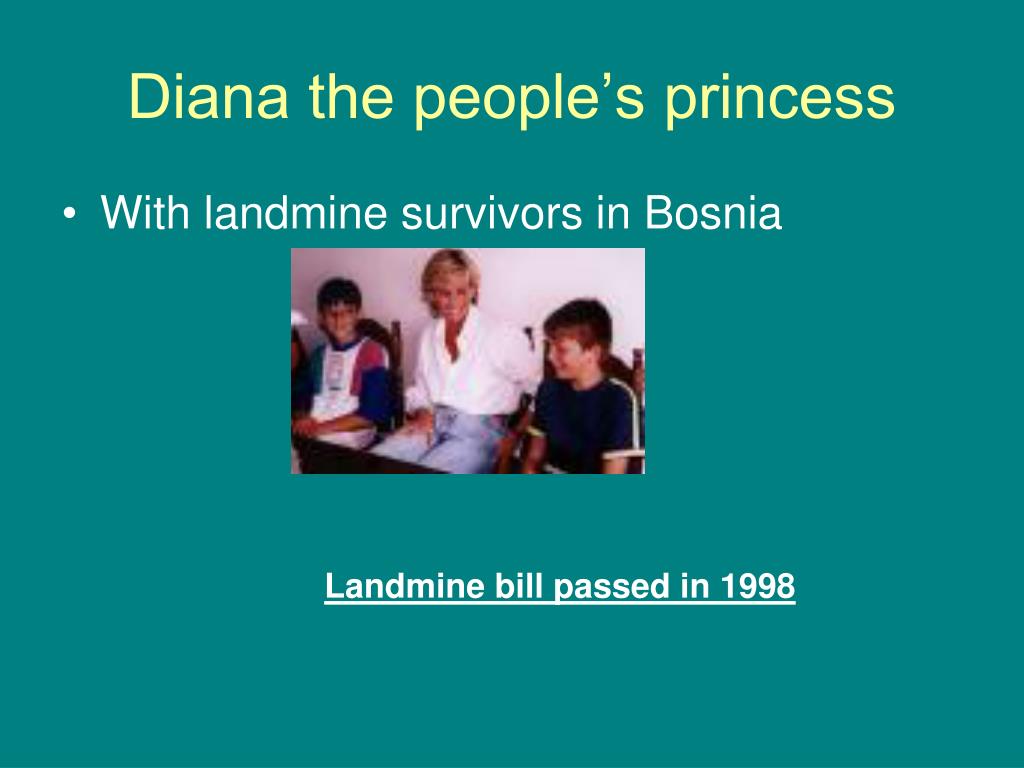 Diana the people’s princess

• With landmine survivors in Bosnia

Landmine bill passed in 1998